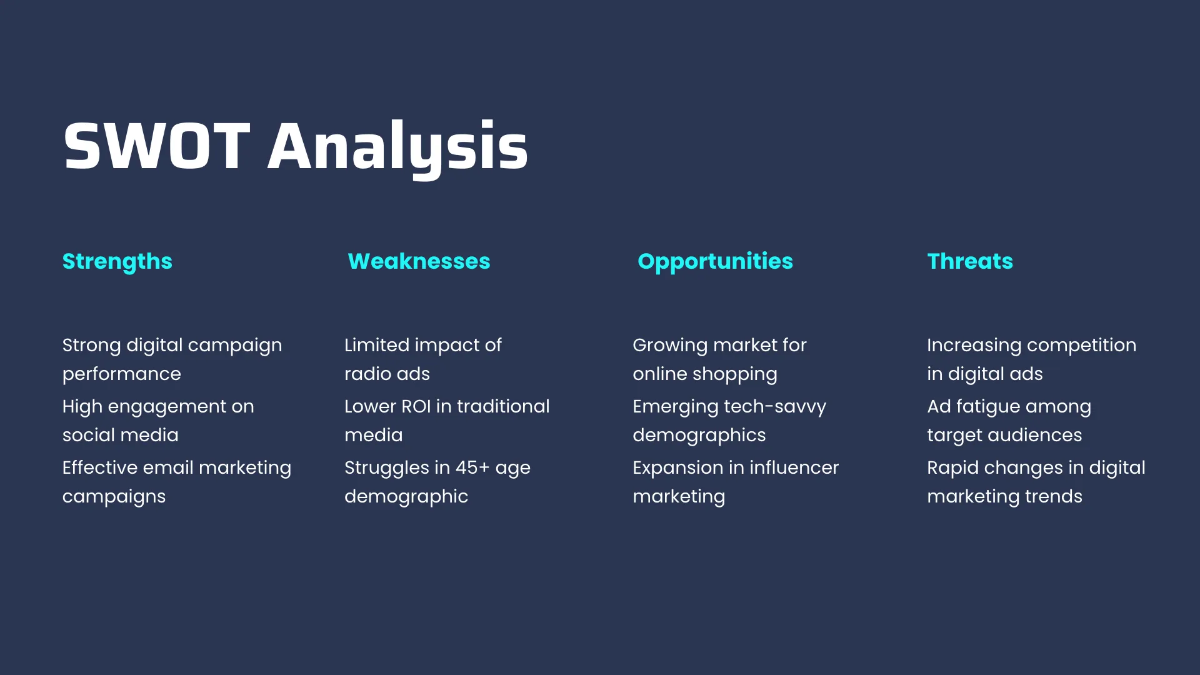 SWOT Analysis

Strengths

Strong digital campaign performance

High engagement on social media

Effective email marketing campaigns

Weaknesses

Limited impact of radio ads

Lower ROI in traditional media

Struggles in 45+ age demographic

Opportunities

Growing market for online shopping

Emerging tech-savvy demographics

Expansion in influencer marketing

Threats

Increasing competition in digital ads

Ad fatigue among target audiences

Rapid changes in digital marketing trends